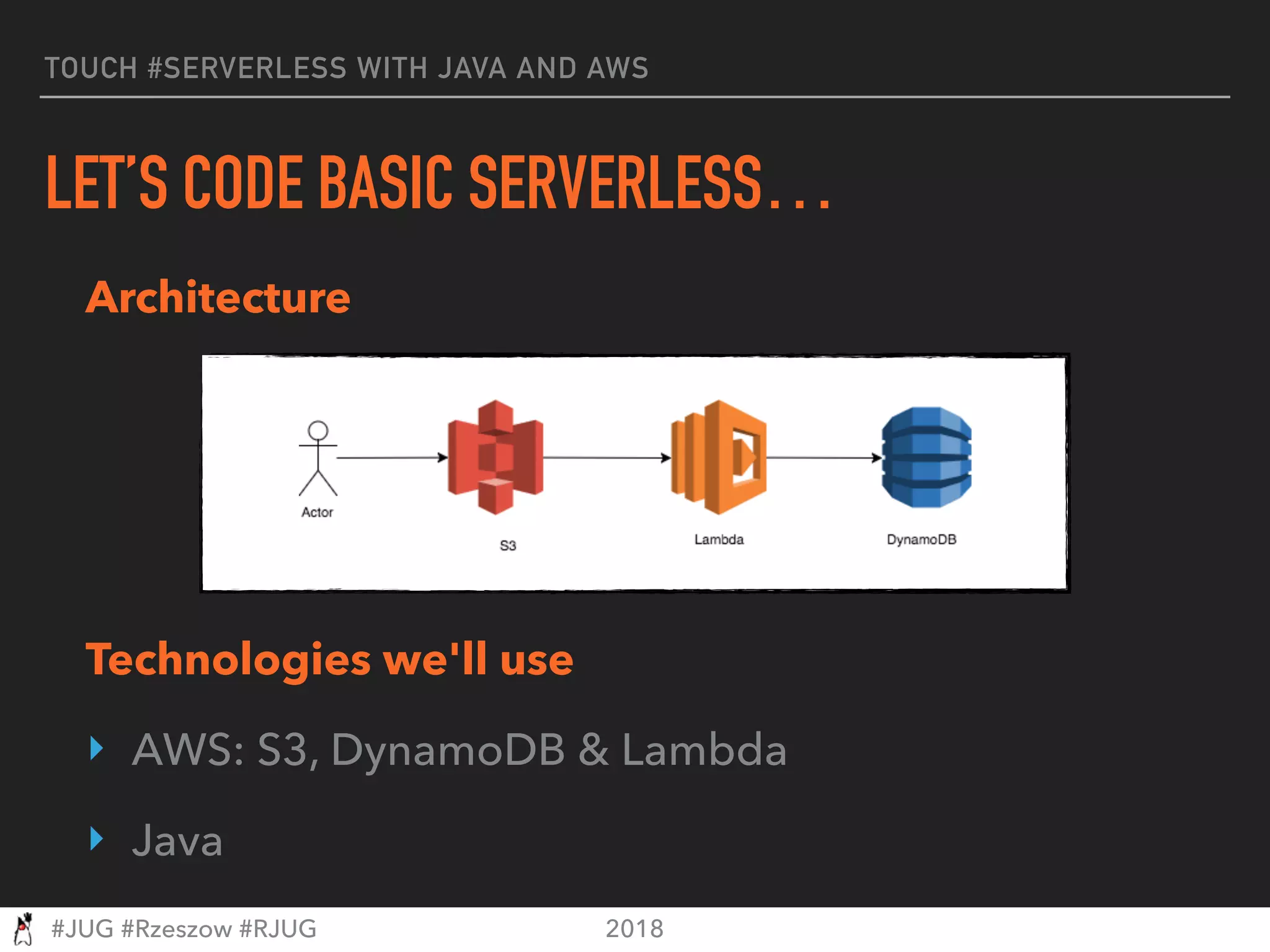 TOUCH #SERVERLESS WITH JAVA AND AWS

LET'S CODE BASIC SERVERLESS…

Architecture

Actor

S3

Lambda

DynamoDB

Technologies we'll use

AWS: S3, DynamoDB & Lambda

Java

#JUG #Rzeszow #RJUG

2018